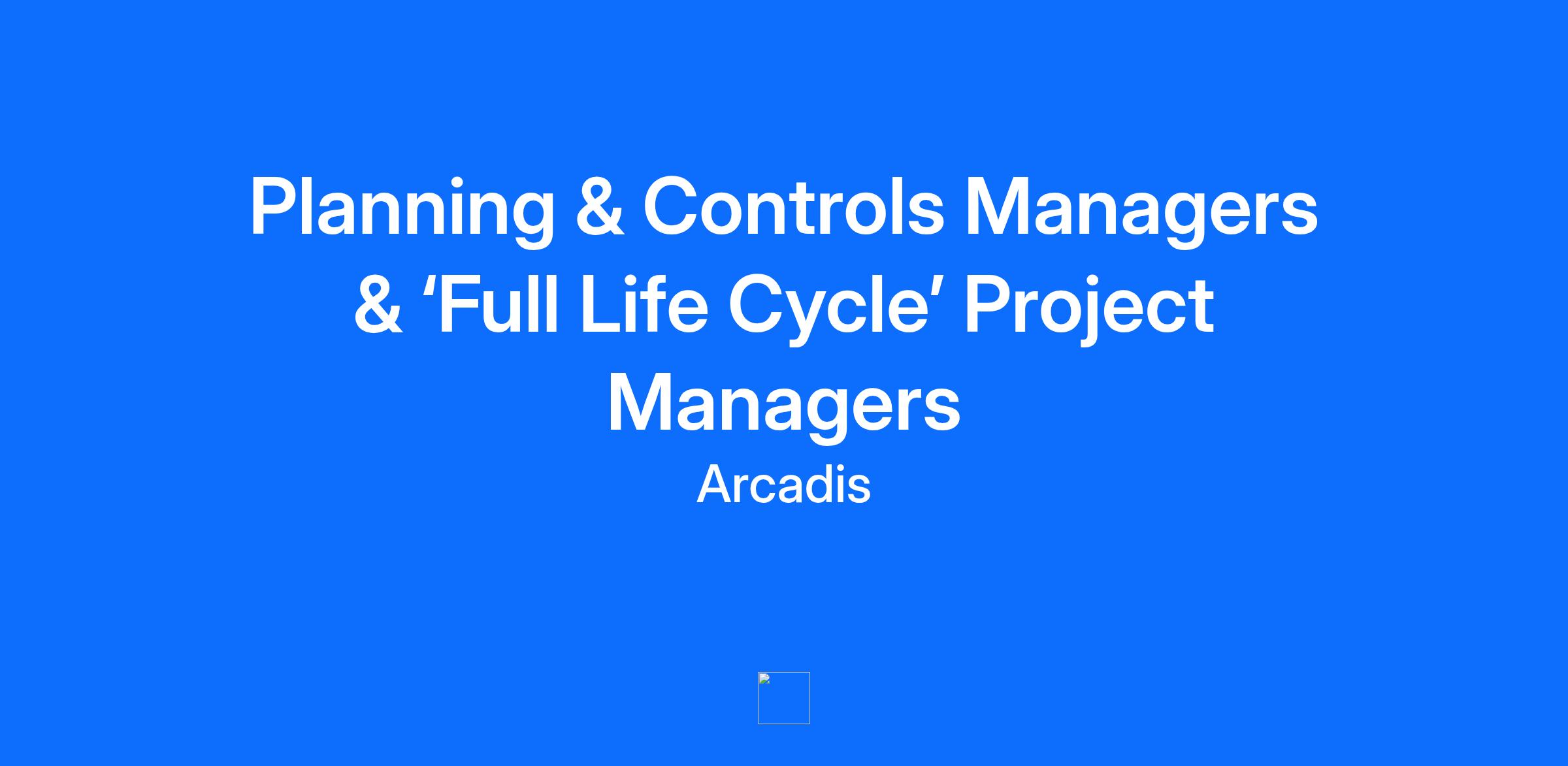 Planning & Controls Managers & ‘Full Life Cycle’ Project Managers

Arcadis